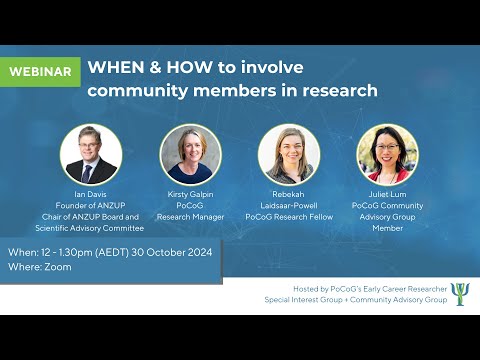 WEBINAR

WHEN & HOW to involve community members in research

Ian Davis
Founder of ANZUP
Chair of ANZUP Board and Scientific Advisory Committee

Kirsty Galpin
PoCoG
Research Manager

Rebekah
Laidsaar-Powell
PoCoG Research Fellow

Juliet Lum
PoCoG Community
Advisory Group
Member

When: 12 - 1.30pm (AEDT) 30 October 2024
Where: Zoom

Hosted by PoCoG's Early Career Researcher
Special Interest Group + Community Advisory Group